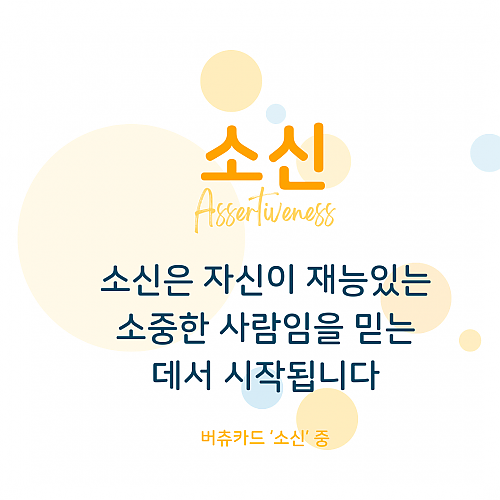 소신
Assertiveness

소신은 자신이 재능있는 소중한 사람임을 믿는 데서 시작됩니다

버츄카드 '소신' 중